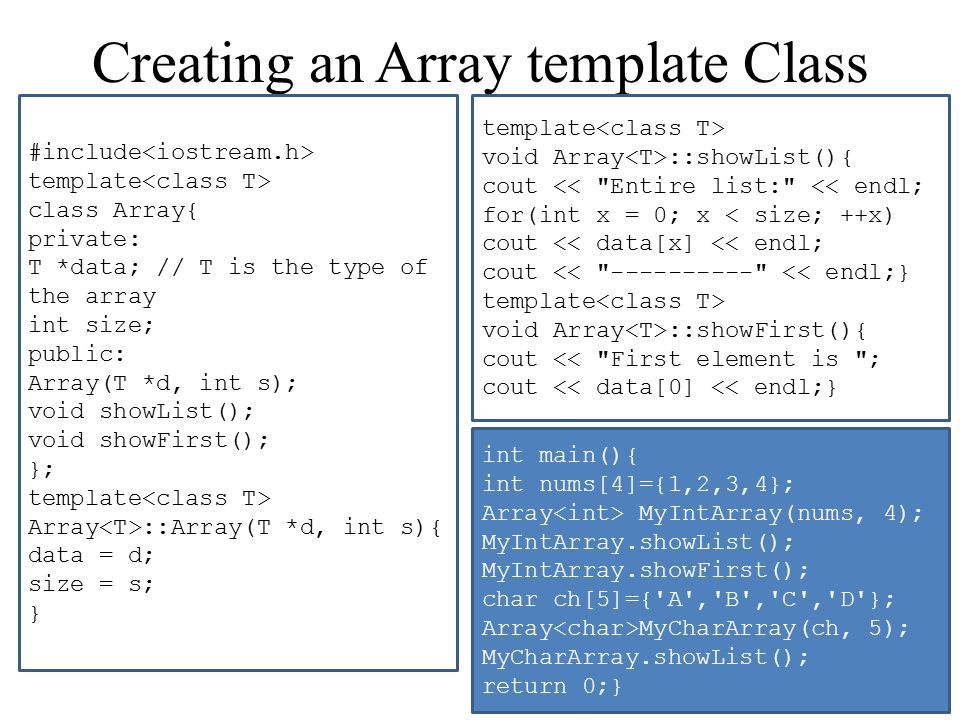 Creating an Array template Class

#include<iostream.h>
template<class T>
class Array{
private:
T *data; // T is the type of the array
int size;
public:
Array(T *d, int s);
void showList();
void showFirst();
};
template<class T>
Array<T>::Array(T *d, int s){
data = d;
size = s;
}

template<class T>
void Array<T>::showList(){
cout << "Entire list:" << endl;
for(int x = 0; x < size; ++x)
cout << data[x] << endl;
cout << "----------" << endl;}
template<class T>
void Array<T>::showFirst(){
cout << "First element is ";
cout << data[0] << endl;}

int main(){
int nums[4]={1,2,3,4};
Array<int> MyIntArray(nums, 4);
MyIntArray.showList();
MyIntArray.showFirst();
char ch[5]={'A','B','C','D'};
Array<char>MyCharArray(ch, 5);
MyCharArray.showList();
return 0;}